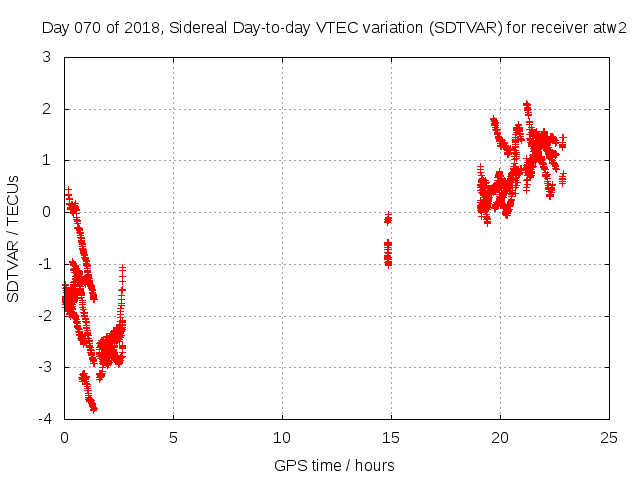 Day 070 of 2018, Sidereal Day-to-day VTEC variation (SDTVAR) for receiver atw2

SDTVAR / TECUs

3
2
1
0
-1
-2
-3
-4

0
5
10
15
20
25

GPS time / hours